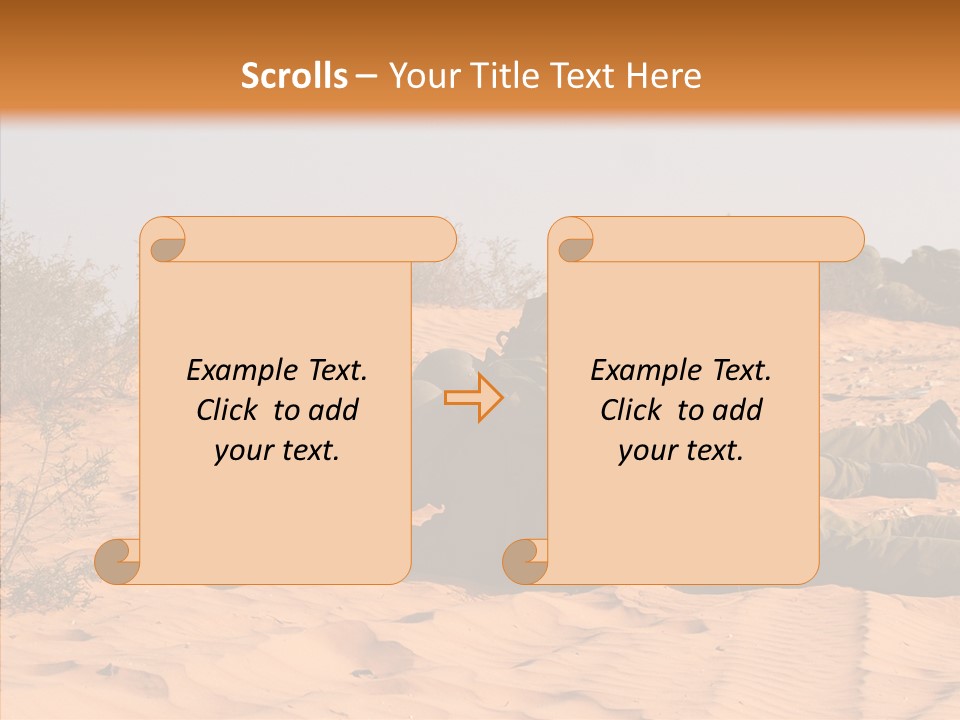 Scrolls – Your Title Text Here

Example Text. Click to add your text.

Example Text. Click to add your text.